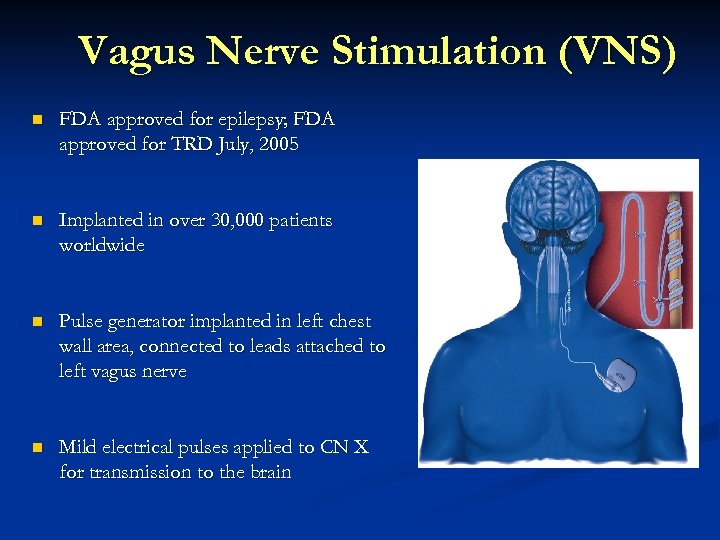 Vagus Nerve Stimulation (VNS)

- FDA approved for epilepsy; FDA approved for TRD July, 2005

- Implanted in over 30,000 patients worldwide

- Pulse generator implanted in left chest wall area, connected to leads attached to left vagus nerve

- Mild electrical pulses applied to CN X for transmission to the brain